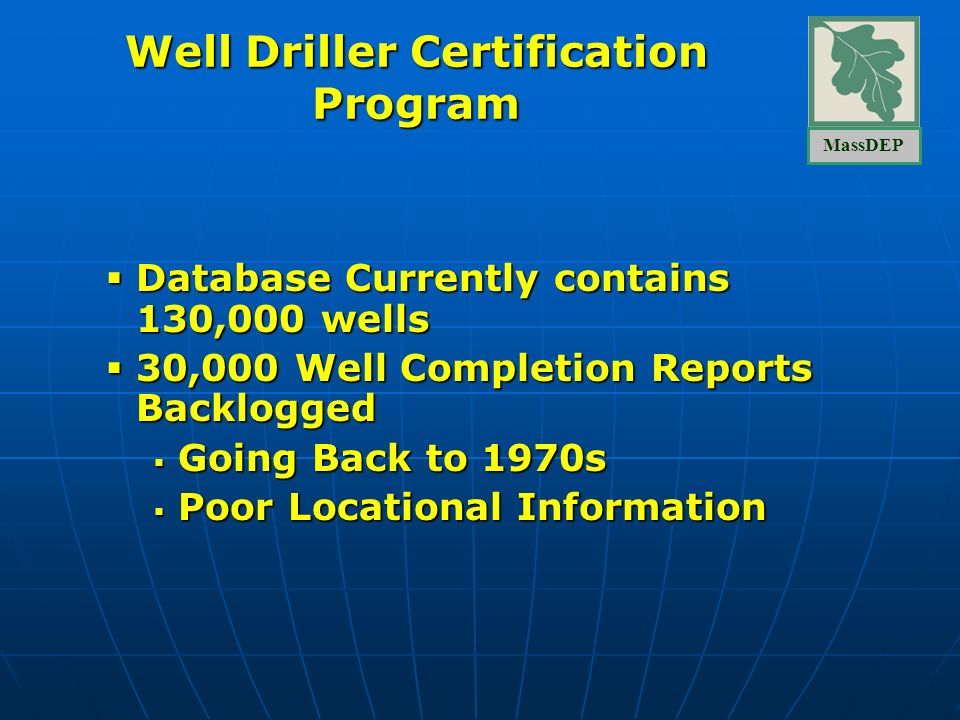 Well Driller Certification Program

MassDEP

▪ Database Currently contains 130,000 wells
▪ 30,000 Well Completion Reports Backlogged
▪ Going Back to 1970s
▪ Poor Locational Information